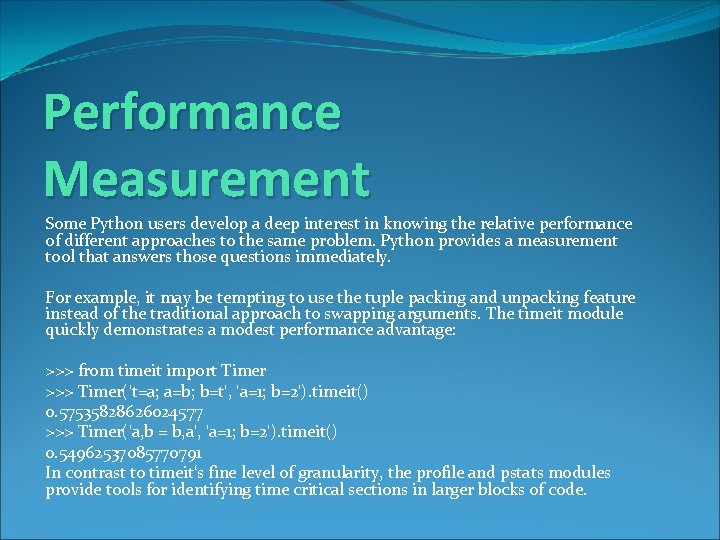 Performance Measurement

Some Python users develop a deep interest in knowing the relative performance of different approaches to the same problem. Python provides a measurement tool that answers those questions immediately.

For example, it may be tempting to use the tuple packing and unpacking feature instead of the traditional approach to swapping arguments. The timeit module quickly demonstrates a modest performance advantage:

>>> from timeit import Timer
>>> Timer('t=a; a=b; b=t', 'a=1; b=2').timeit()
0.57535828626024577
>>> Timer('a,b = b,a', 'a=1; b=2').timeit()
0.54962537085770791
In contrast to timeit's fine level of granularity, the profile and pstats modules provide tools for identifying time critical sections in larger blocks of code.